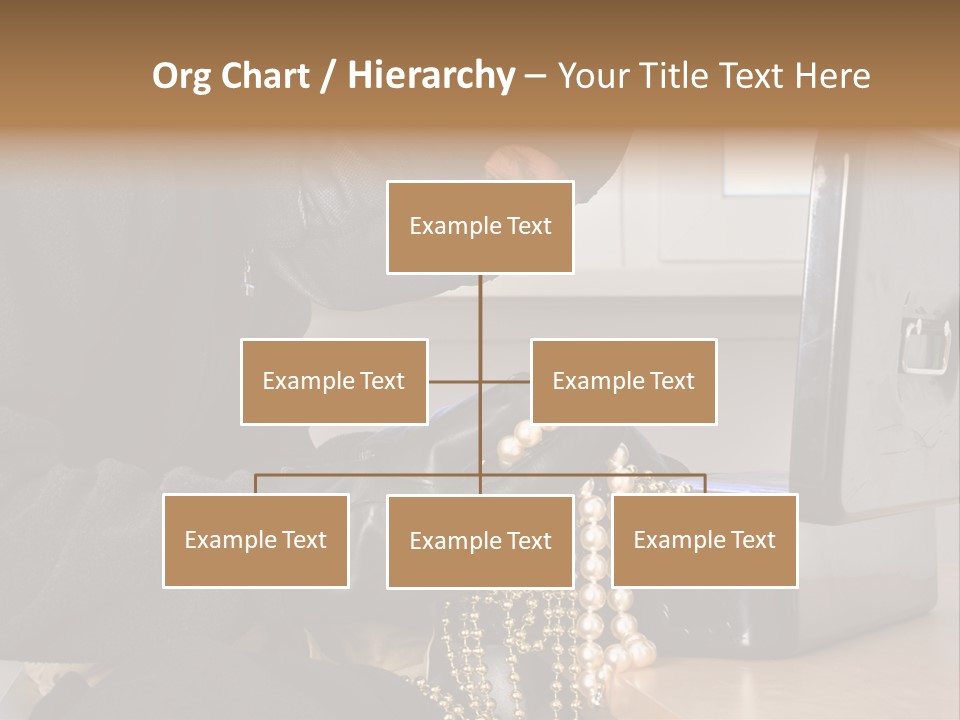 Org Chart / Hierarchy – Your Title Text Here

Example Text

Example Text

Example Text

Example Text

Example Text

Example Text